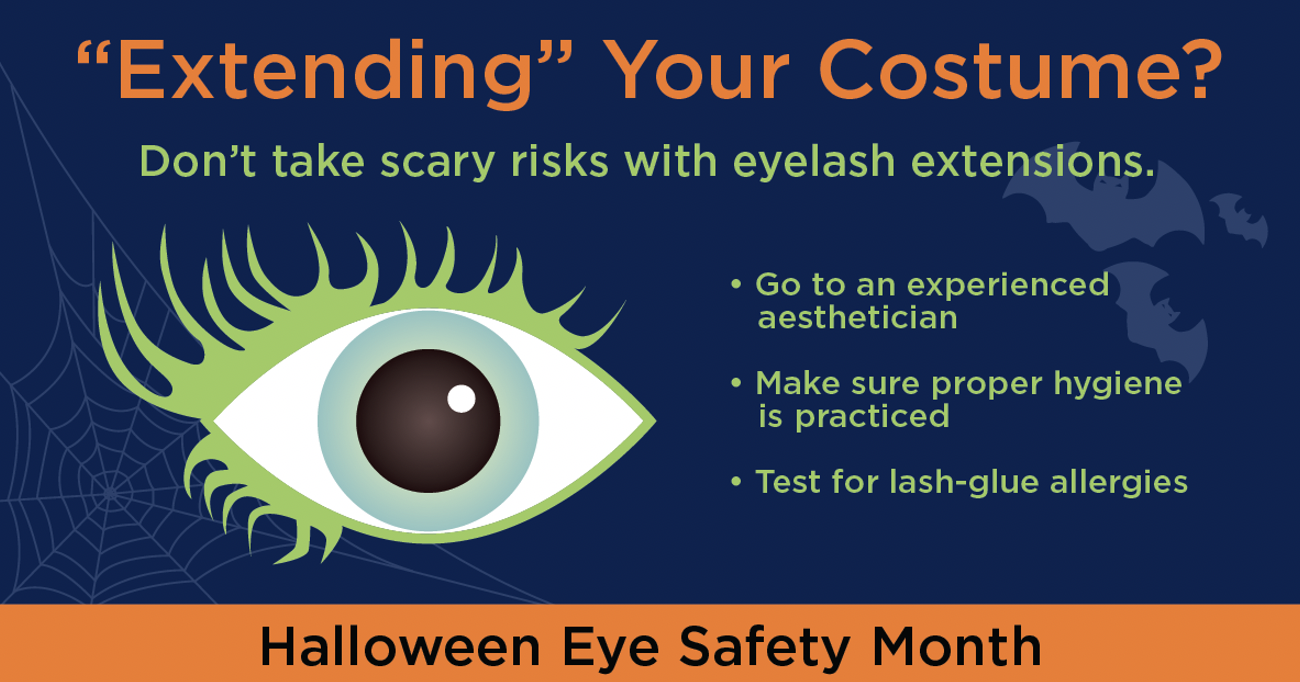 “Extending” Your Costume?

Don’t take scary risks with eyelash extensions.

• Go to an experienced aesthetician

• Make sure proper hygiene is practiced

• Test for lash-glue allergies

Halloween Eye Safety Month